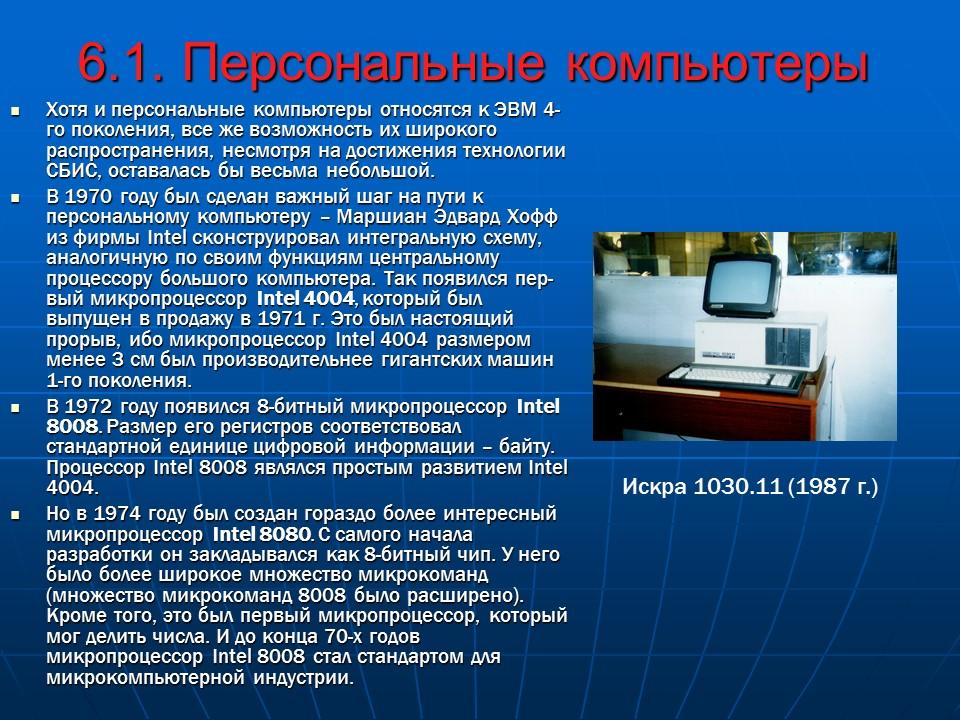 6.1. Персональные компьютеры

Хотя и персональные компьютеры относятся к ЭВМ 4-го поколения, все же возможность их широкого распространения, несмотря на достижения технологии СБИС, оставалась бы весьма небольшой.

В 1970 году был сделан важный шаг на пути к персональному компьютеру – Маршиан Эдвард Хофф из фирмы Intel сконструировал интегральную схему, аналогичную по своим функциям центральному процессору большого компьютера. Так появился первый микропроцессор Intel 4004, который был выпущен в продажу в 1971 г. Это был настоящий прорыв, ибо микропроцессор Intel 4004 размером менее 3 см был производительнее гигантских машин 1-го поколения.

В 1972 году появился 8-битный микропроцессор Intel 8008. Размер его регистров соответствовал стандартной единице цифровой информации – байту. Процессор Intel 8008 являлся простым развитием Intel 4004.

Но в 1974 году был создан гораздо более интересный микропроцессор Intel 8080. С самого начала разработки он закладывался как 8-битный чип. У него было более широкое множество микрокоманд (множество микрокоманд 8008 было расширено). Кроме того, это был первый микропроцессор, который мог делить числа. И до конца 70-х годов микропроцессор Intel 8008 стал стандартом для микрокомпьютерной индустрии.

Искра 1030.11 (1987 г.)